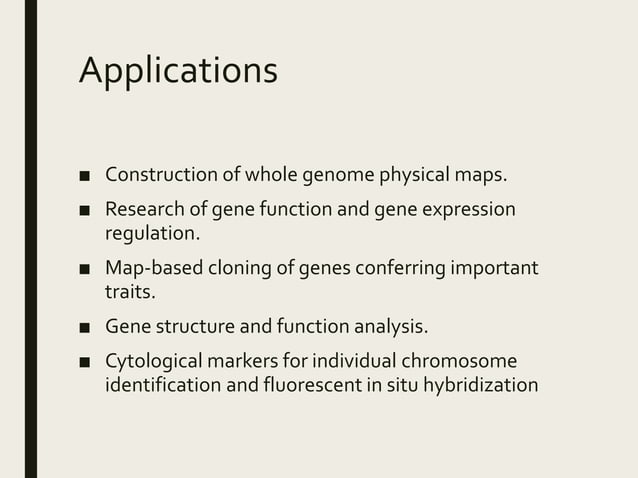 Applications

■ Construction of whole genome physical maps.

■ Research of gene function and gene expression regulation.

■ Map-based cloning of genes conferring important traits.

■ Gene structure and function analysis.

■ Cytological markers for individual chromosome identification and fluorescent in situ hybridization